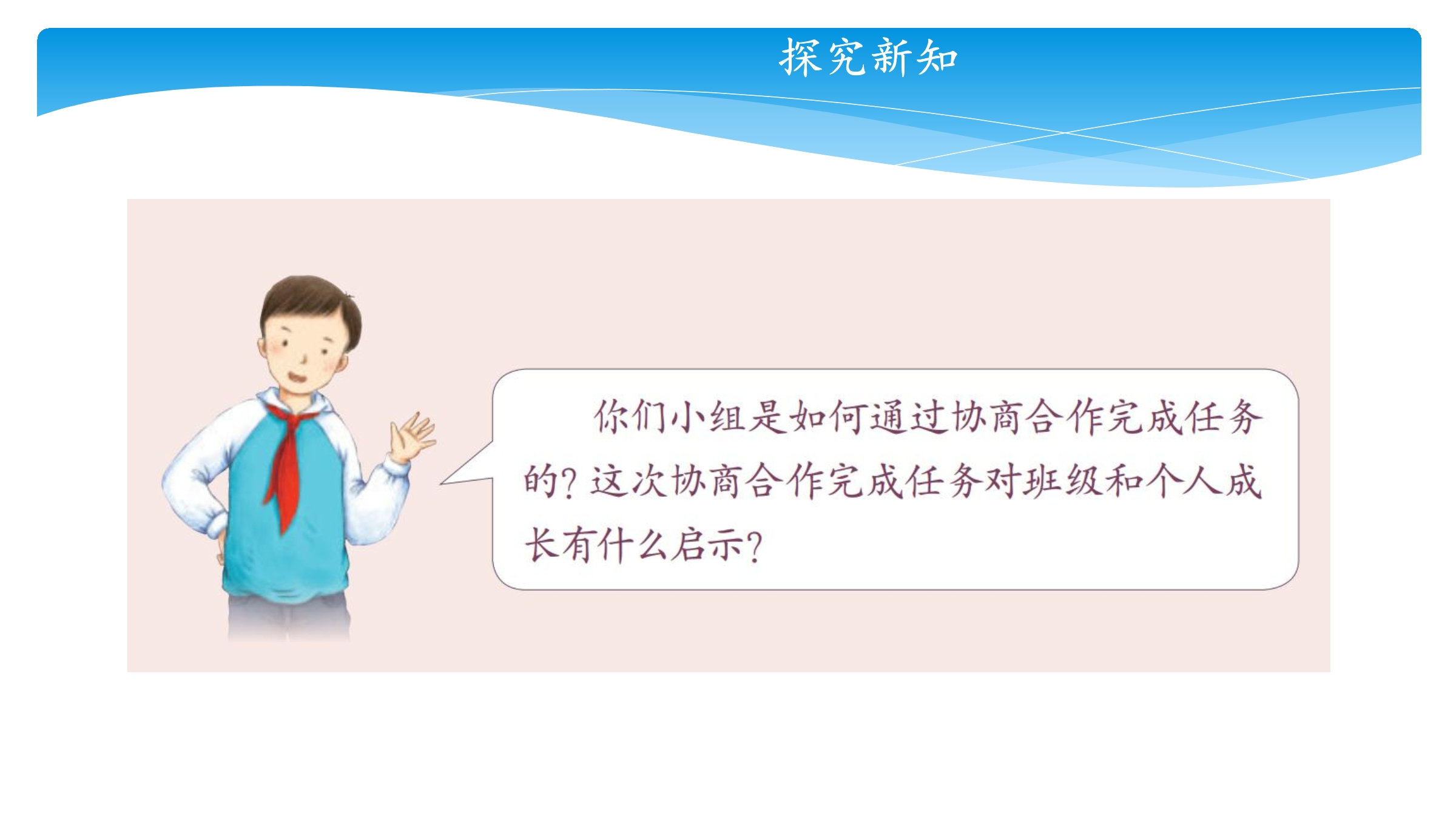 探究新知

你们小组是如何通过协商合作完成任务的？这次协商合作完成任务对班级和个人成长有什么启示？